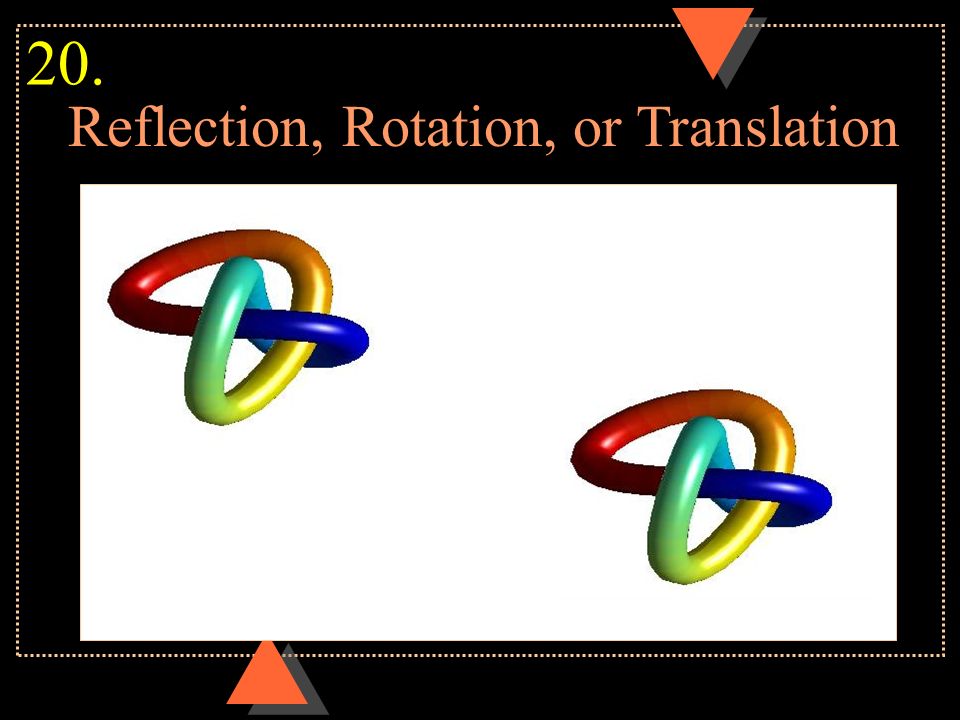 20.
Reflection, Rotation, or Translation